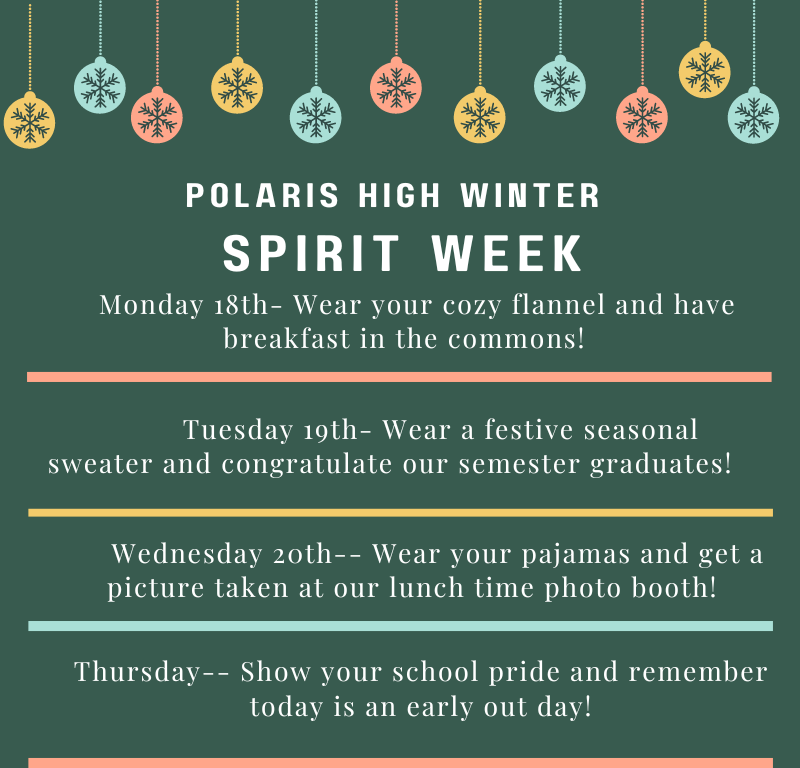 POLARIS HIGH WINTER

SPIRIT WEEK

Monday 18th- Wear your cozy flannel and have breakfast in the commons!

Tuesday 19th- Wear a festive seasonal sweater and congratulate our semester graduates!

Wednesday 20th-- Wear your pajamas and get a picture taken at our lunch time photo booth!

Thursday-- Show your school pride and remember today is an early out day!